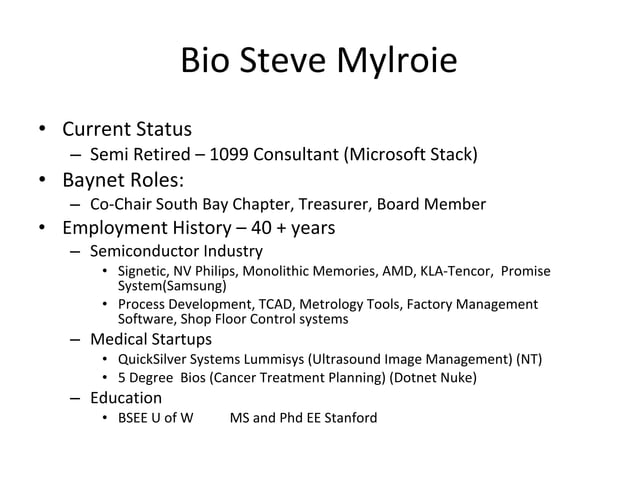 Bio Steve Mylroie

• Current Status
– Semi Retired – 1099 Consultant (Microsoft Stack)
• Baynet Roles:
– Co-Chair South Bay Chapter, Treasurer, Board Member
• Employment History – 40 + years
– Semiconductor Industry
• Signetic, NV Philips, Monolithic Memories, AMD, KLA-Tencor, Promise System(Samsung)
• Process Development, TCAD, Metrology Tools, Factory Management Software, Shop Floor Control systems
– Medical Startups
• QuickSilver Systems Lummisys (Ultrasound Image Management) (NT)
• 5 Degree Bios (Cancer Treatment Planning) (Dotnet Nuke)
– Education
• BSEE U of W MS and Phd EE Stanford